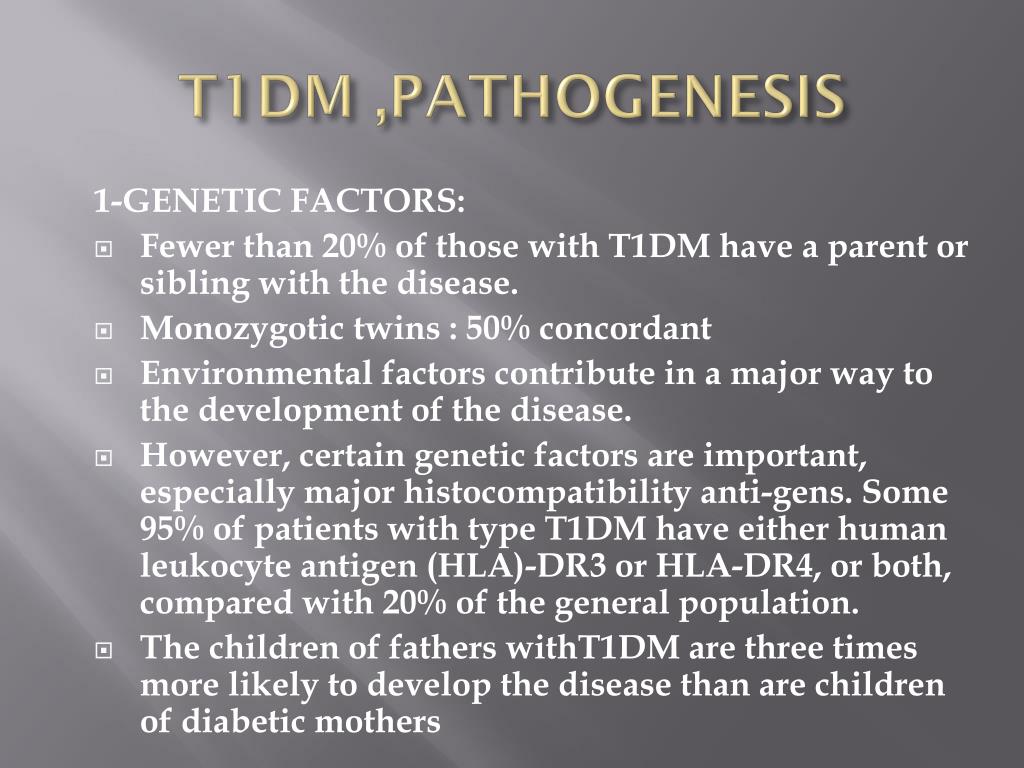 T1DM ,PATHOGENESIS

1-GENETIC FACTORS:

Fewer than 20% of those with T1DM have a parent or sibling with the disease.

Monozygotic twins : 50% concordant

Environmental factors contribute in a major way to the development of the disease.

However, certain genetic factors are important, especially major histocompatibility anti-gens. Some 95% of patients with type T1DM have either human leukocyte antigen (HLA)-DR3 or HLA-DR4, or both, compared with 20% of the general population.

The children of fathers withT1DM are three times more likely to develop the disease than are children of diabetic mothers